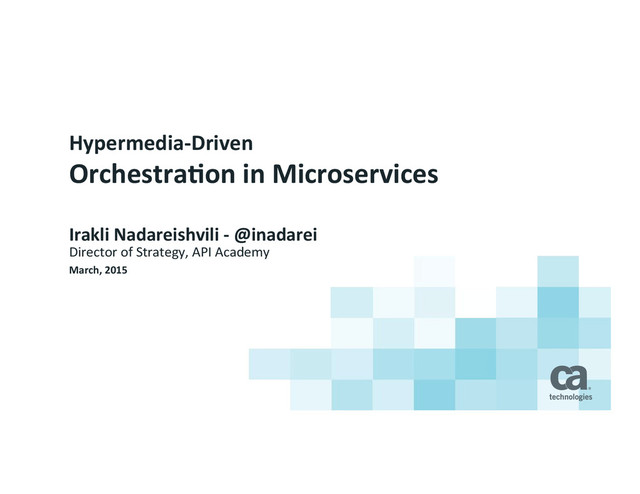 Hypermedia-Driven
Orchestration in Microservices

Irakli Nadareishvili - @inadarei
Director of Strategy, API Academy
March, 2015

ca
technologies